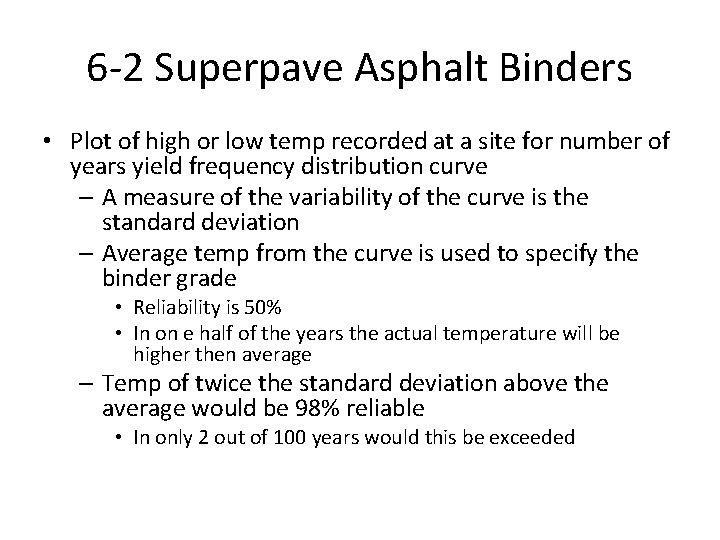 6-2 Superpave Asphalt Binders

• Plot of high or low temp recorded at a site for number of years yield frequency distribution curve
– A measure of the variability of the curve is the standard deviation
– Average temp from the curve is used to specify the binder grade
• Reliability is 50%
• In on e half of the years the actual temperature will be higher then average
– Temp of twice the standard deviation above the average would be 98% reliable
• In only 2 out of 100 years would this be exceeded